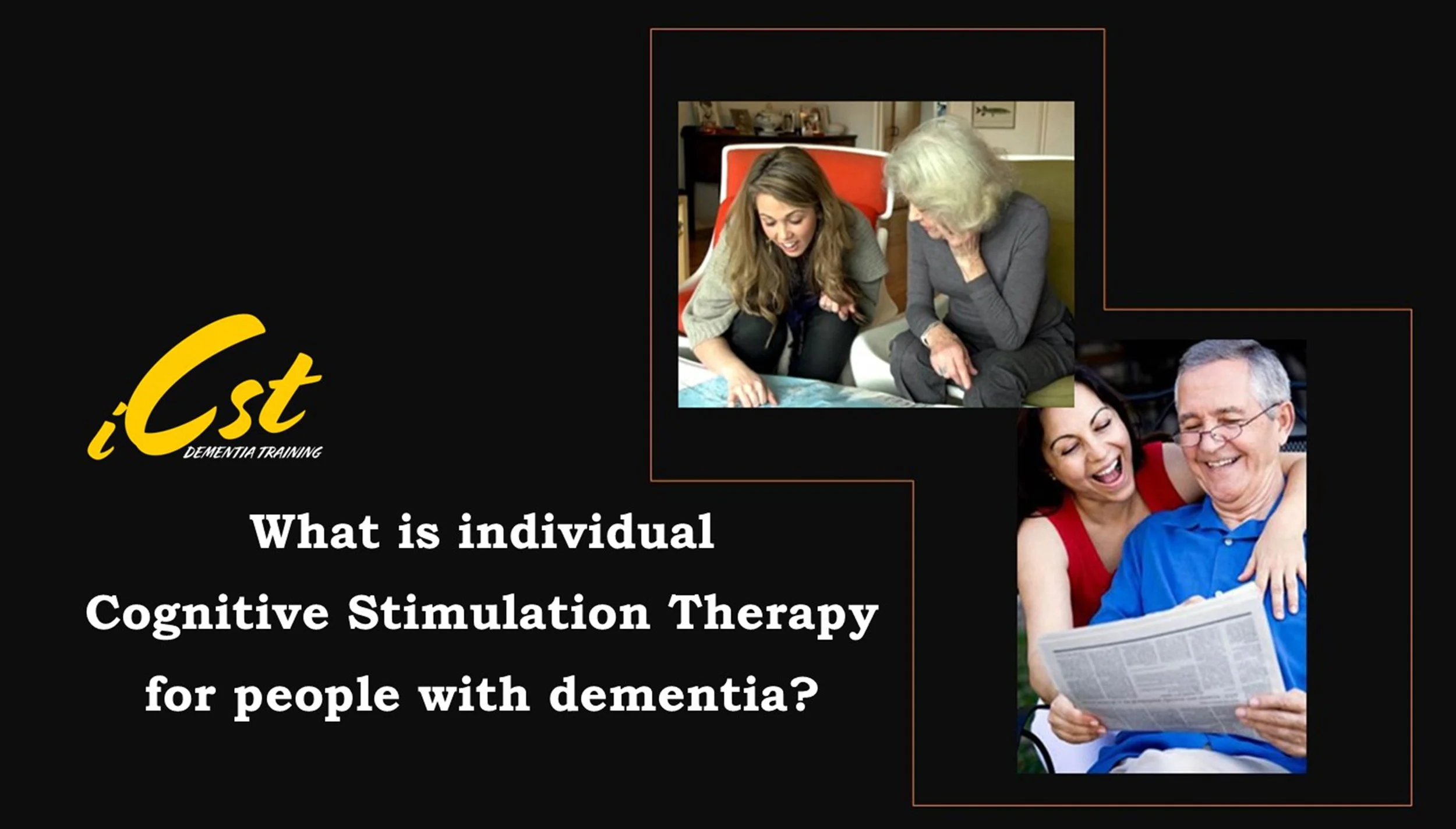 iCst
DEMENTIA TRAINING

What is individual
Cognitive Stimulation Therapy
for people with dementia?